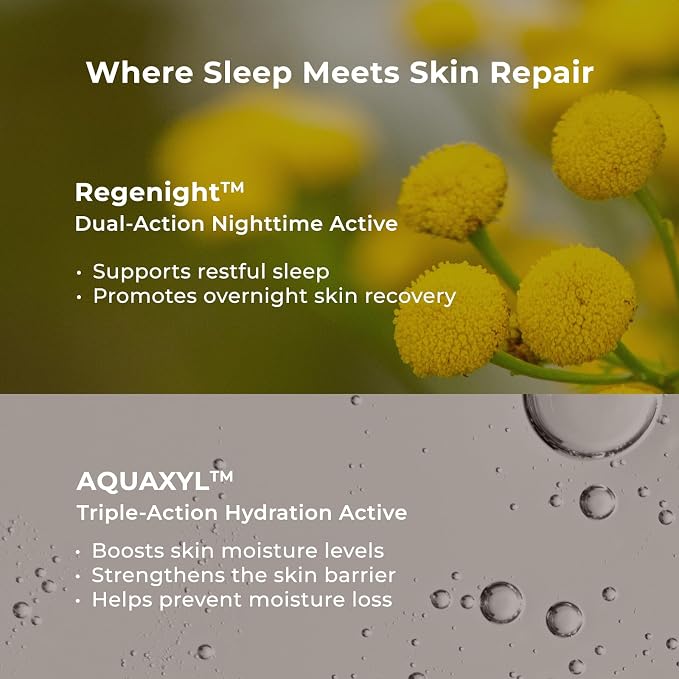 Where Sleep Meets Skin Repair

Regenight™
Dual-Action Nighttime Active

• Supports restful sleep
• Promotes overnight skin recovery

AQUAXYL™
Triple-Action Hydration Active

• Boosts skin moisture levels
• Strengthens the skin barrier
• Helps prevent moisture loss